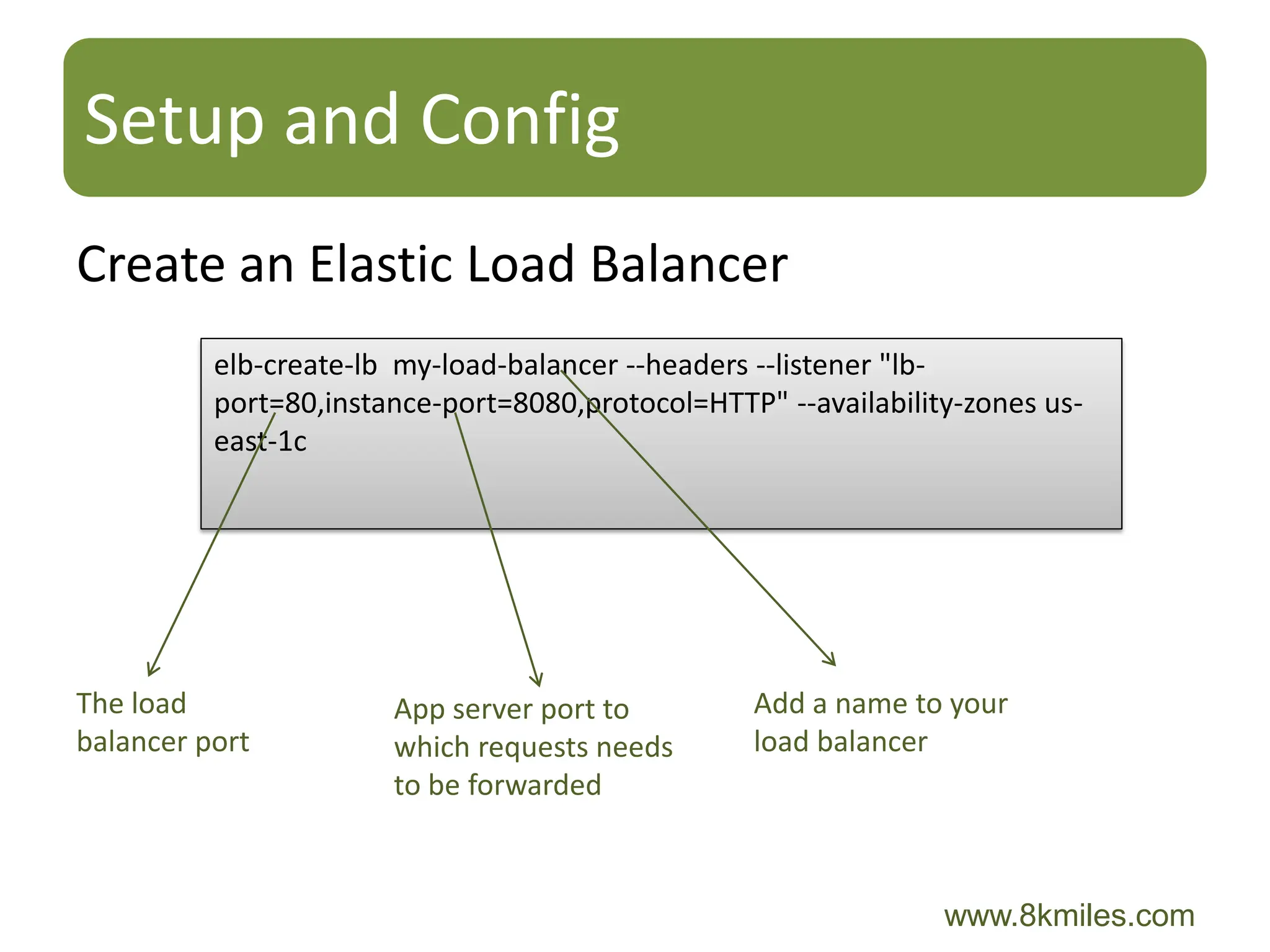 Setup and Config

Create an Elastic Load Balancer

elb-create-lb  my-load-balancer --headers --listener "lb-port=80,instance-port=8080,protocol=HTTP" --availability-zones us-east-1c

The load balancer port

App server port to which requests needs to be forwarded

Add a name to your load balancer

www.8kmiles.com